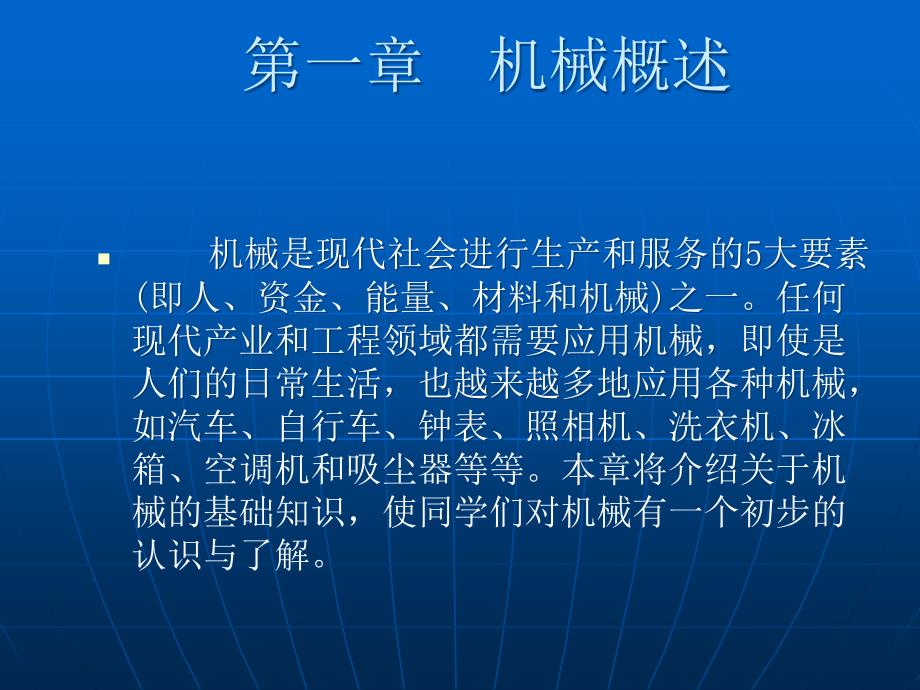 第一章　机械概述

机械是现代社会进行生产和服务的5大要素(即人、资金、能量、材料和机械)之一。任何现代产业和工程领域都需要应用机械，即使是人们的日常生活，也越来越多地应用各种机械，如汽车、自行车、钟表、照相机、洗衣机、冰箱、空调机和吸尘器等等。本章将介绍关于机械的基础知识，使同学们对机械有一个初步的认识与了解。